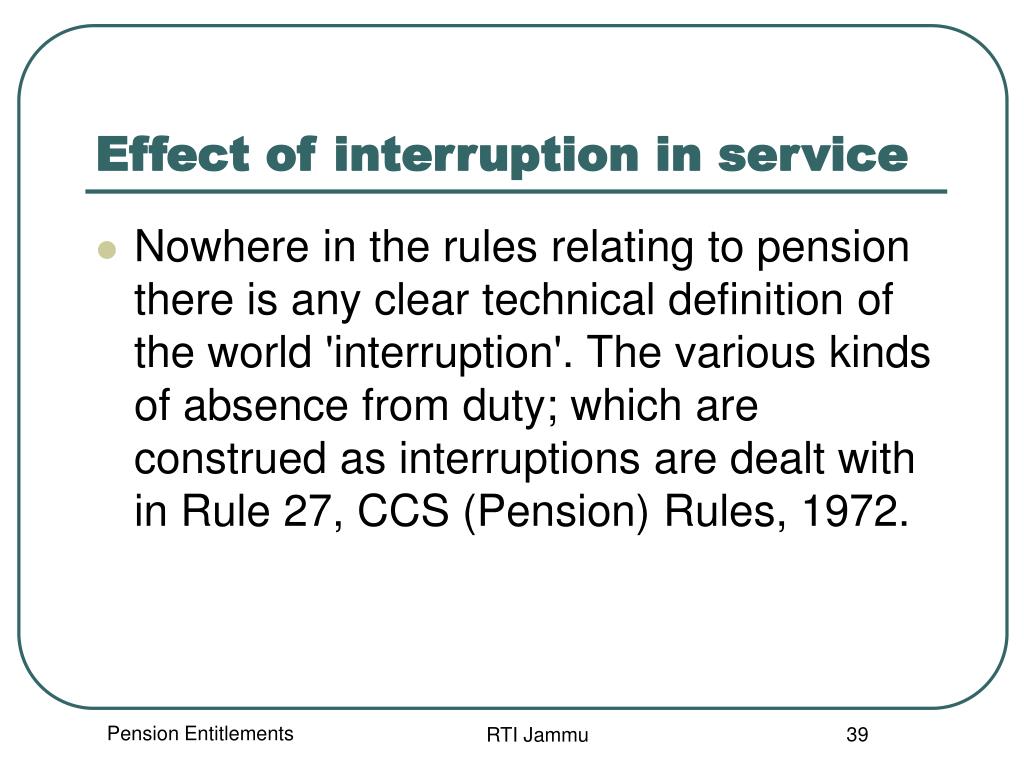 Effect of interruption in service

Nowhere in the rules relating to pension there is any clear technical definition of the world 'interruption'. The various kinds of absence from duty; which are construed as interruptions are dealt with in Rule 27, CCS (Pension) Rules, 1972.

Pension Entitlements

RTI Jammu

39